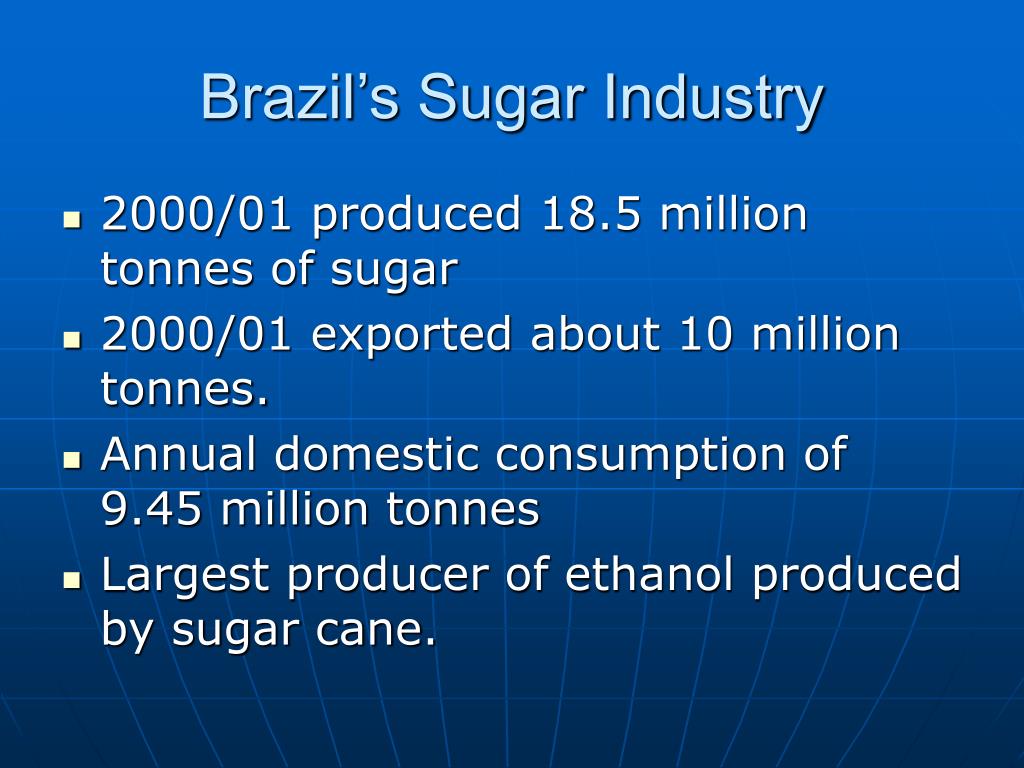 Brazil's Sugar Industry

- 2000/01 produced 18.5 million tonnes of sugar
- 2000/01 exported about 10 million tonnes.
- Annual domestic consumption of 9.45 million tonnes
- Largest producer of ethanol produced by sugar cane.